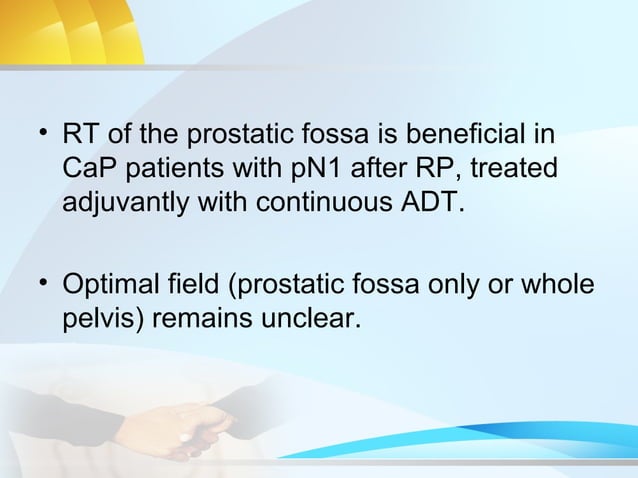 • RT of the prostatic fossa is beneficial in CaP patients with pN1 after RP, treated adjuvantly with continuous ADT.

• Optimal field (prostatic fossa only or whole pelvis) remains unclear.